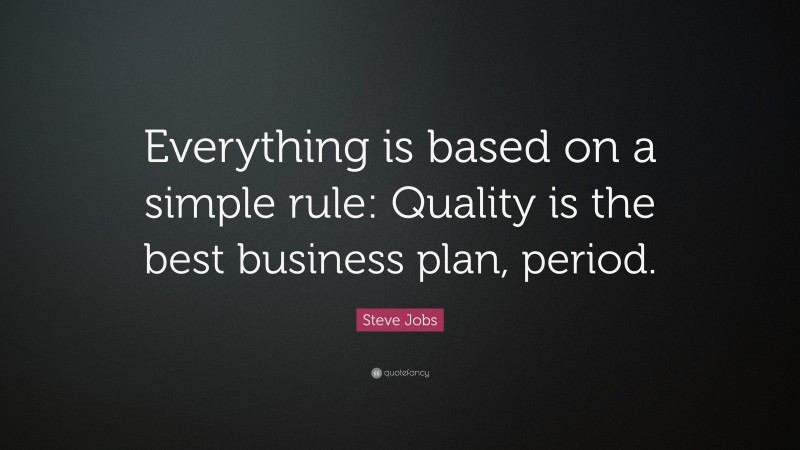 Everything is based on a simple rule: Quality is the best business plan, period.

Steve Jobs

quotefancy